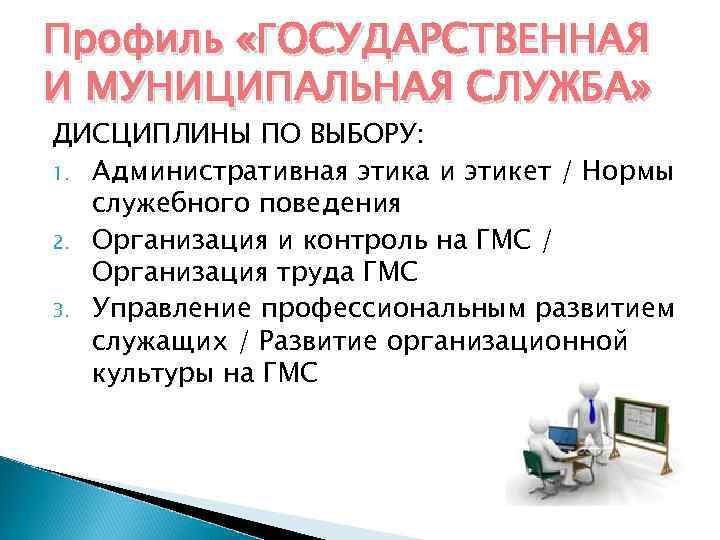 Профиль «ГОСУДАРСТВЕННАЯ И МУНИЦИПАЛЬНАЯ СЛУЖБА»

ДИСЦИПЛИНЫ ПО ВЫБОРУ:

1. Административная этика и этикет / Нормы служебного поведения
2. Организация и контроль на ГМС / Организация труда ГМС
3. Управление профессиональным развитием служащих / Развитие организационной культуры на ГМС